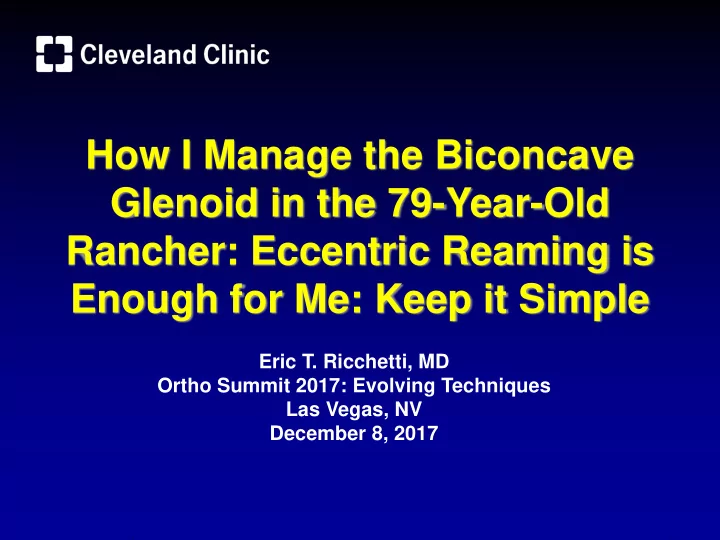 Cleveland Clinic

How I Manage the Biconcave Glenoid in the 79-Year-Old Rancher: Eccentric Reaming is Enough for Me: Keep it Simple

Eric T. Ricchetti, MD
Ortho Summit 2017: Evolving Techniques
Las Vegas, NV
December 8, 2017